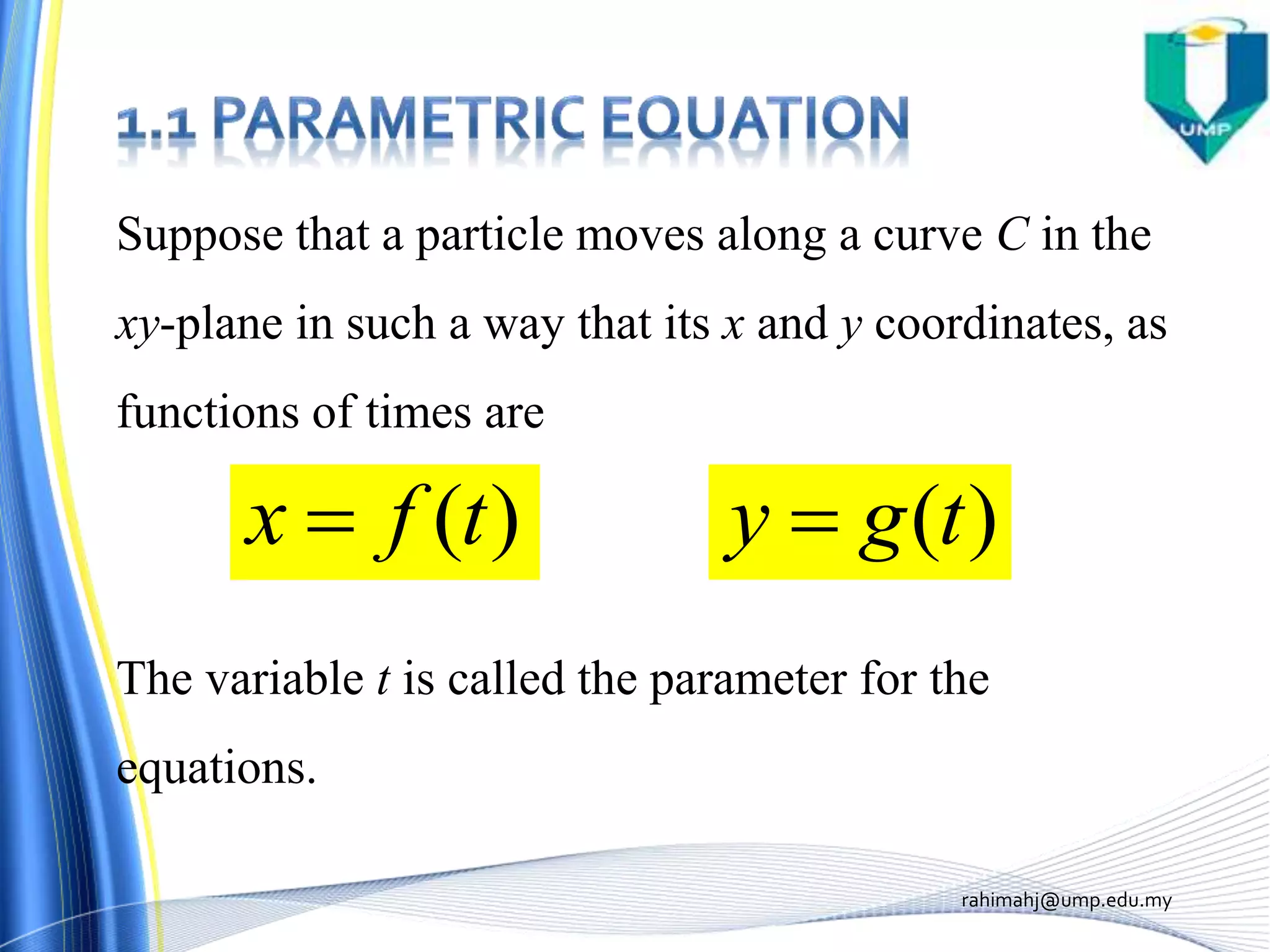 UMP

1.1 PARAMETRIC EQUATION

Suppose that a particle moves along a curve $C$ in the $xy$-plane in such a way that its $x$ and $y$ coordinates, as functions of times are

$x = f(t)$ $y = g(t)$

The variable $t$ is called the parameter for the equations.

rahimahj@ump.edu.my